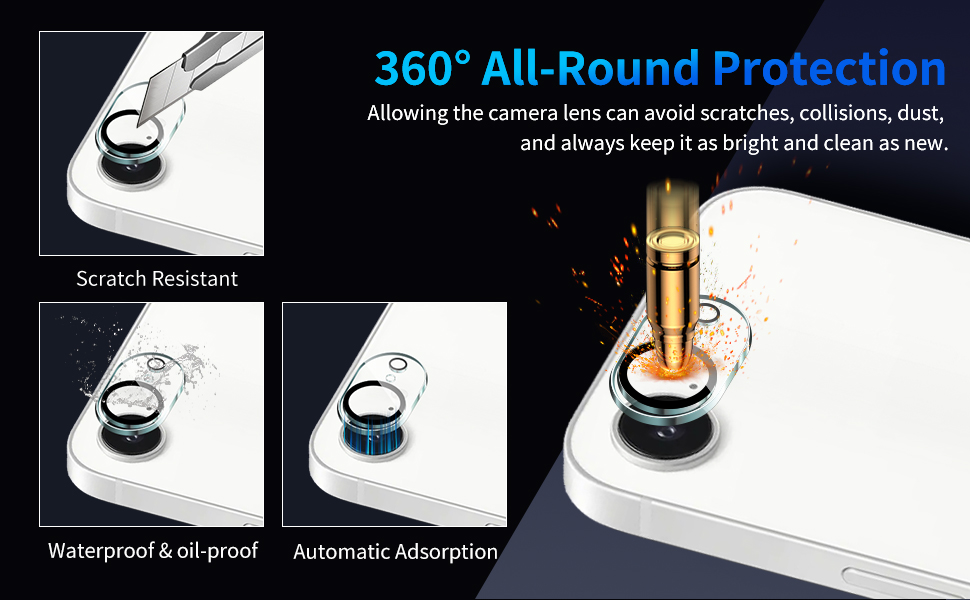 360° All-Round Protection

Allowing the camera lens can avoid scratches, collisions, dust, and always keep it as bright and clean as new.

Scratch Resistant

Waterproof & oil-proof

Automatic Adsorption